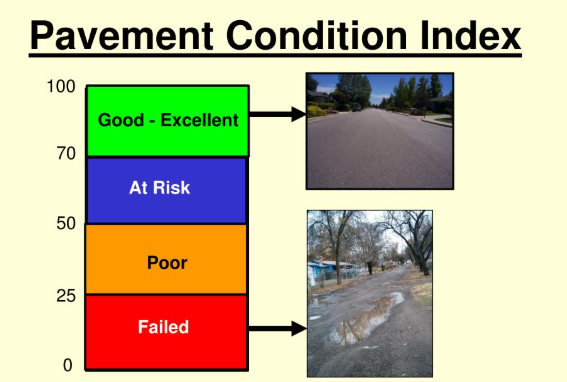 Pavement Condition Index

100
Good - Excellent
70
At Risk
50
Poor
25
Failed
0